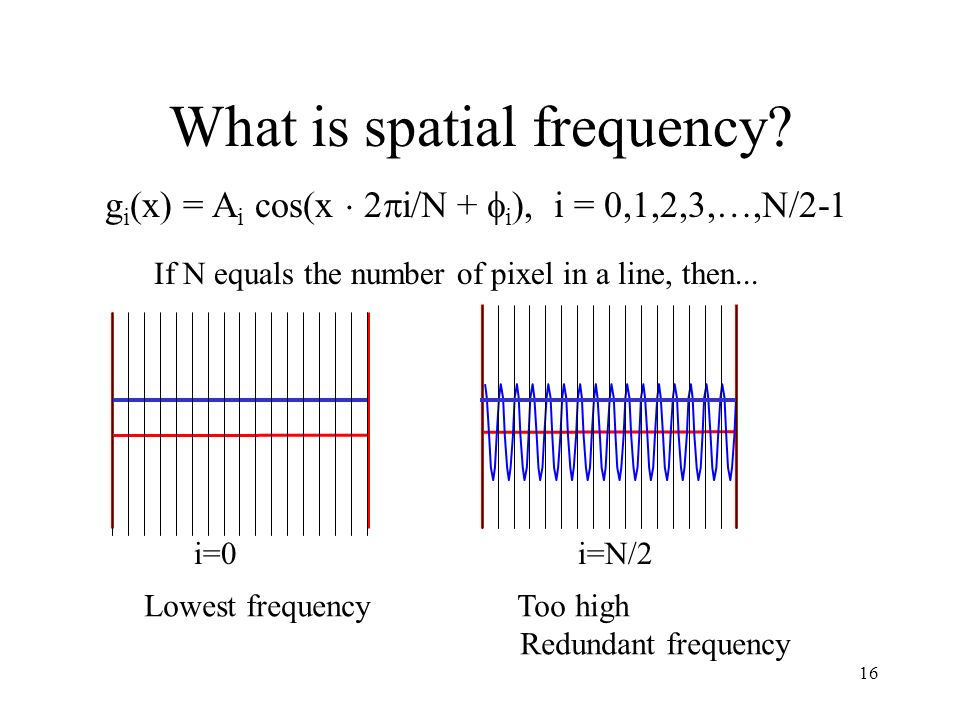 What is spatial frequency?

$g_i(x) = A_i \cos(x \cdot 2\pi i/N + \phi_i)$, $i = 0,1,2,3,\ldots,N/2-1$

If N equals the number of pixel in a line, then...

i=0

Lowest frequency

i=N/2

Too high
Redundant frequency

16